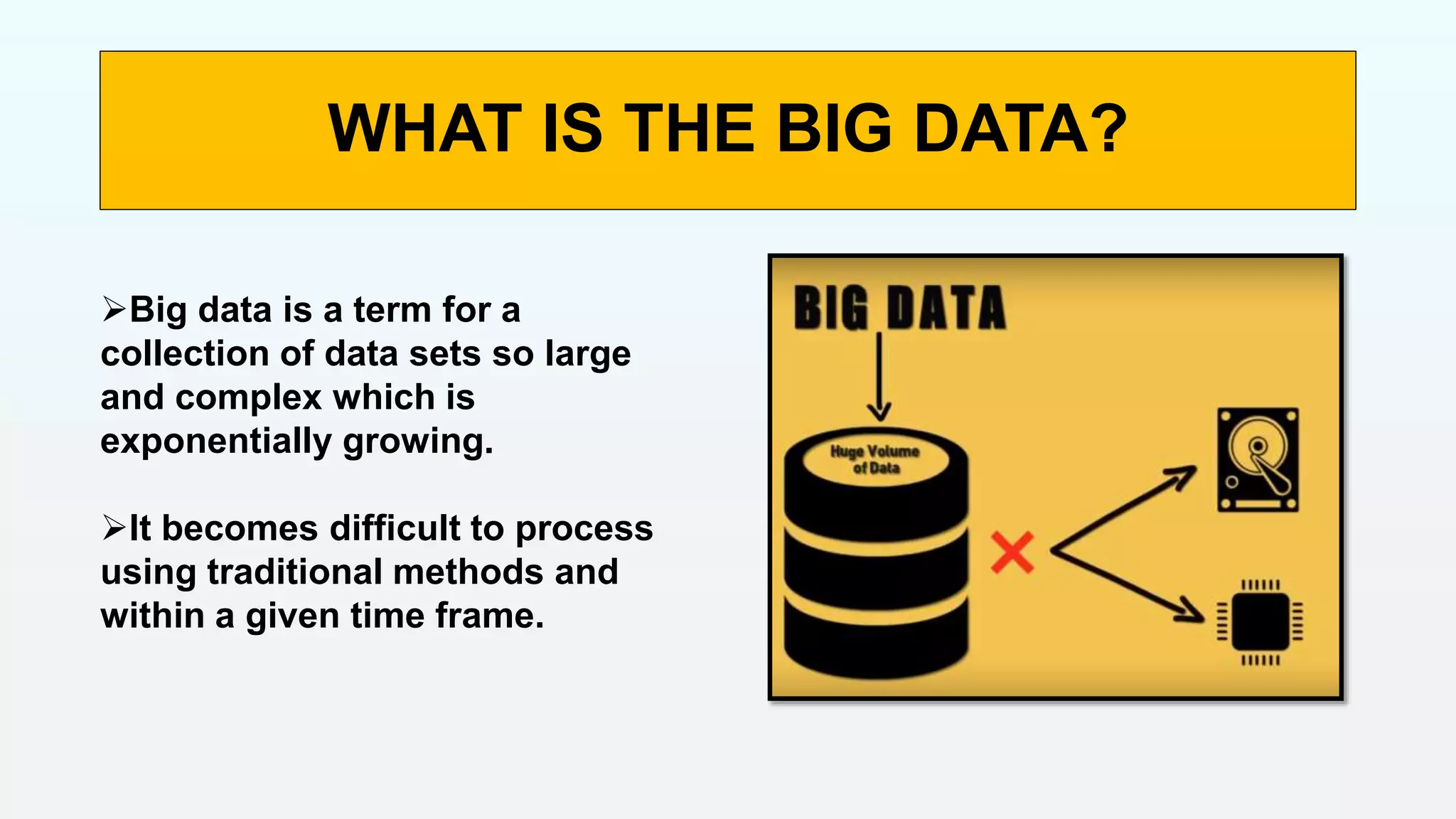 WHAT IS THE BIG DATA?

➢Big data is a term for a collection of data sets so large and complex which is exponentially growing.

➢It becomes difficult to process using traditional methods and within a given time frame.

BIG DATA

Huge Volume of Data